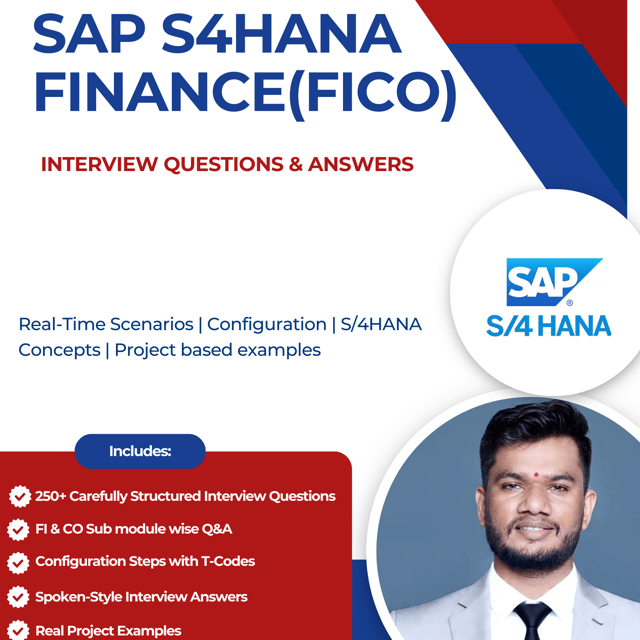 SAP S4HANA FINANCE(FICO)

INTERVIEW QUESTIONS & ANSWERS

SAP®
S/4 HANA

Real-Time Scenarios | Configuration | S/4HANA Concepts | Project based examples

Includes:

250+ Carefully Structured Interview Questions

FI & CO Sub module wise Q&A

Configuration Steps with T-Codes

Spoken-Style Interview Answers

Real Project Examples